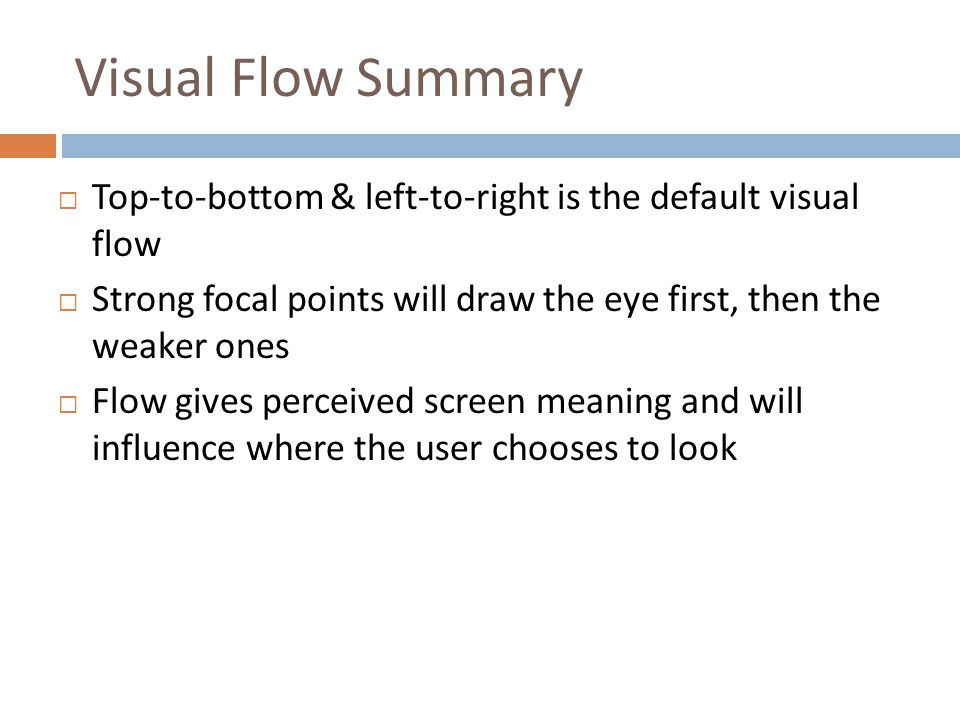 Visual Flow Summary

□ Top-to-bottom & left-to-right is the default visual flow

□ Strong focal points will draw the eye first, then the weaker ones

□ Flow gives perceived screen meaning and will influence where the user chooses to look